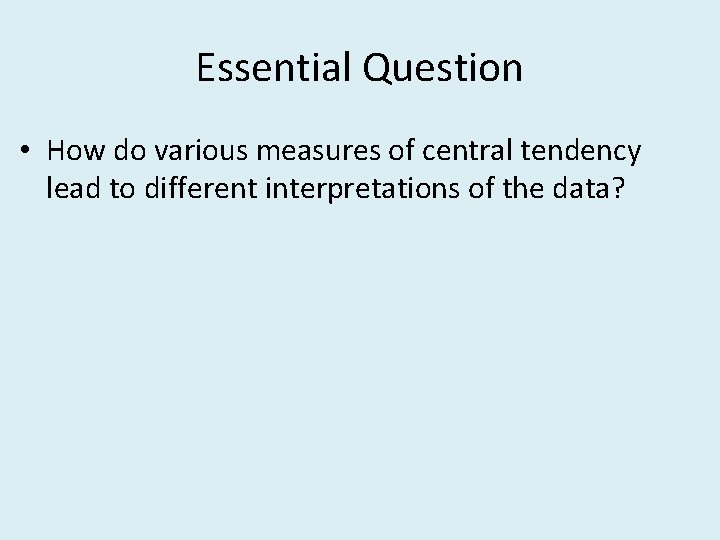 Essential Question

• How do various measures of central tendency lead to different interpretations of the data?